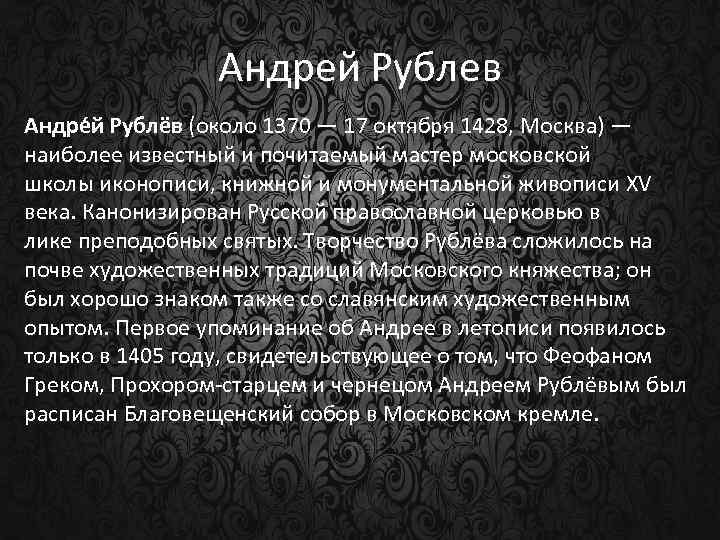 Андрей Рублев

Андре́й Рублёв (около 1370 — 17 октября 1428, Москва) — наиболее известный и почитаемый мастер московской школы иконописи, книжной и монументальной живописи XV века. Канонизирован Русской православной церковью в лике преподобных святых. Творчество Рублёва сложилось на почве художественных традиций Московского княжества; он был хорошо знаком также со славянским художественным опытом. Первое упоминание об Андрее в летописи появилось только в 1405 году, свидетельствующее о том, что Феофаном Греком, Прохором-старцем и чернецом Андреем Рублёвым был расписан Благовещенский собор в Московском кремле.